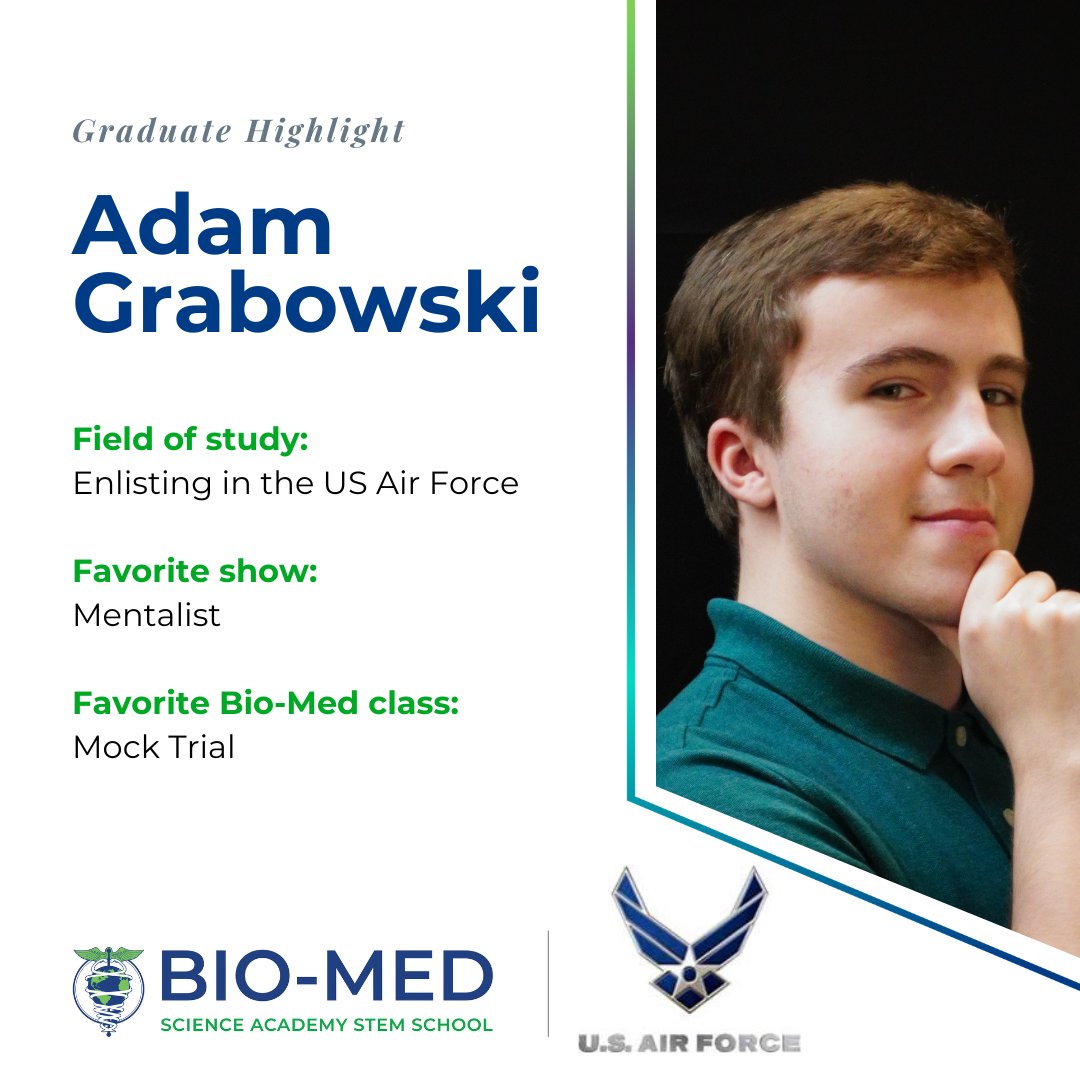 Graduate Highlight

Adam Grabowski

Field of study:
Enlisting in the US Air Force

Favorite show:
Mentalist

Favorite Bio-Med class:
Mock Trial

BIO-MED
SCIENCE ACADEMY STEM SCHOOL

U.S. AIR FORCE